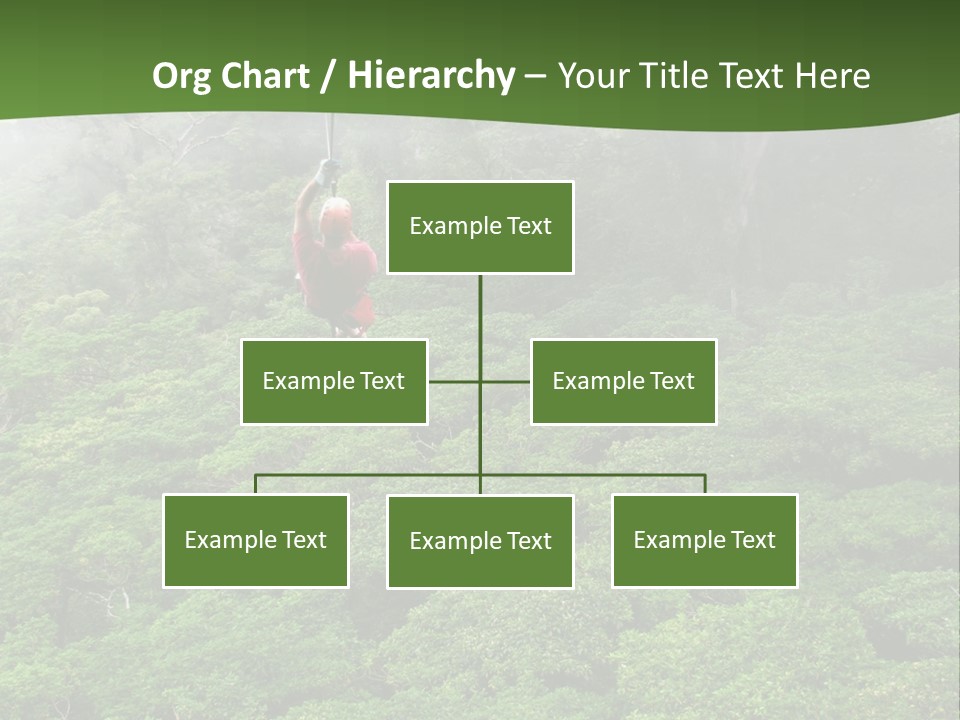 Org Chart / Hierarchy – Your Title Text Here

Example Text

Example Text

Example Text

Example Text

Example Text

Example Text